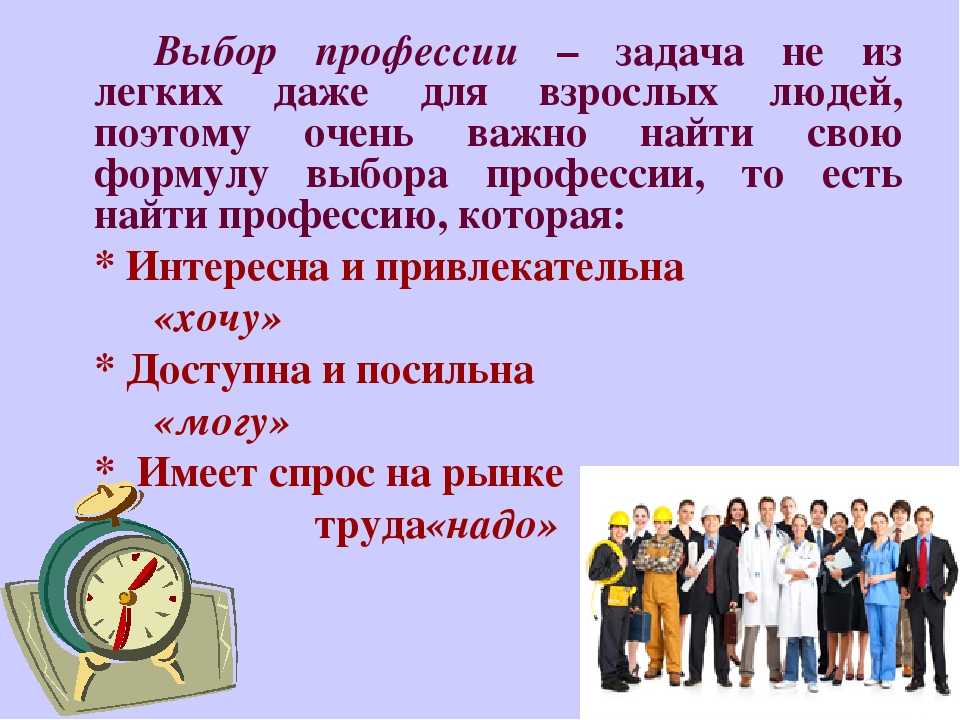 Выбор профессии – задача не из легких даже для взрослых людей, поэтому очень важно найти свою формулу выбора профессии, то есть найти профессию, которая:

* Интересна и привлекательна «хочу»

* Доступна и посильна «могу»

* Имеет спрос на рынке труда«надо»